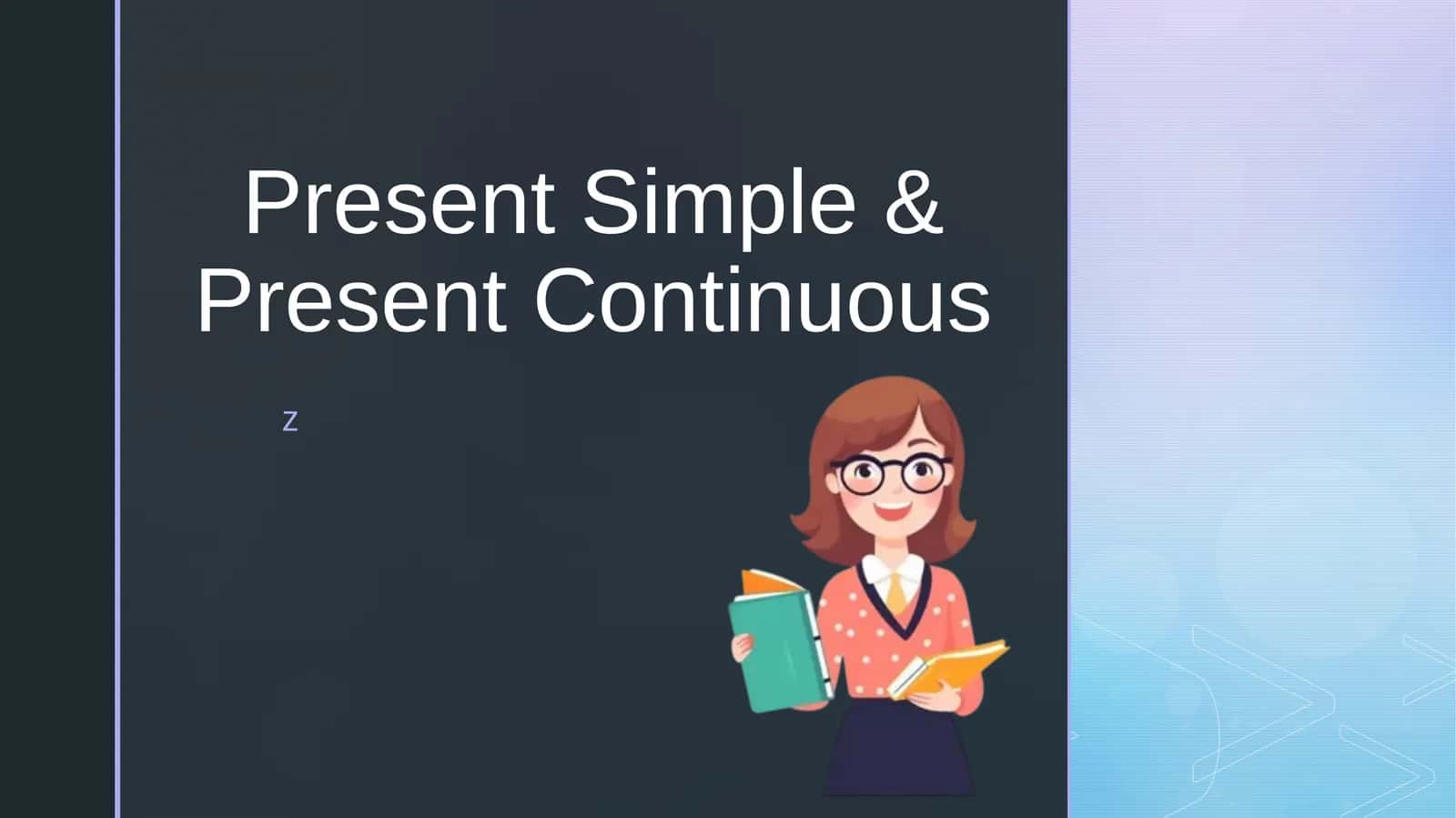 Present Simple & Present Continuous

z